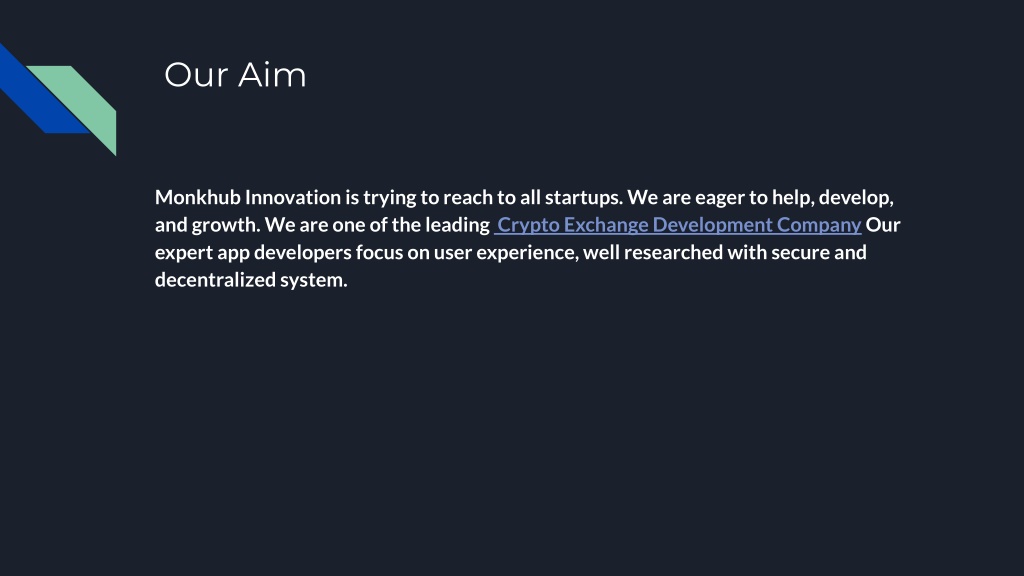 Our Aim

Monkhub Innovation is trying to reach to all startups. We are eager to help, develop, and growth. We are one of the leading Crypto Exchange Development Company Our expert app developers focus on user experience, well researched with secure and decentralized system.